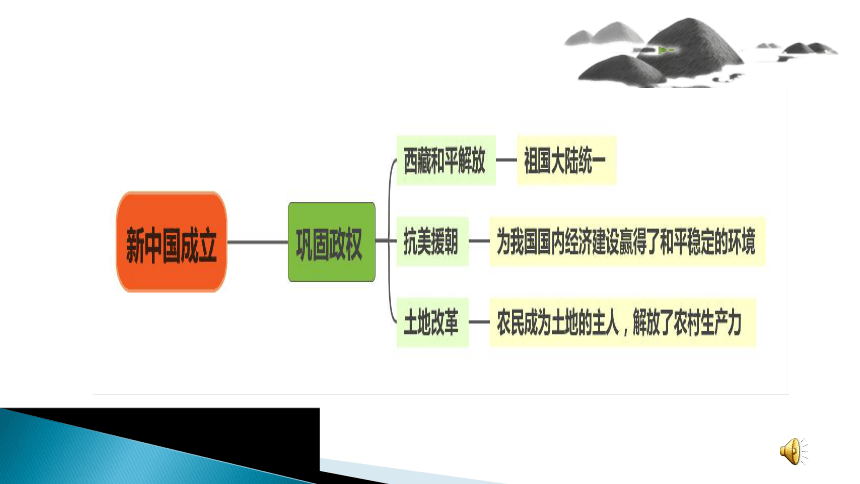 新中国成立

巩固政权

西藏和平解放
祖国大陆统一

抗美援朝
为我国国内经济建设赢得了和平稳定的环境

土地改革
农民成为土地的主人，解放了农村生产力